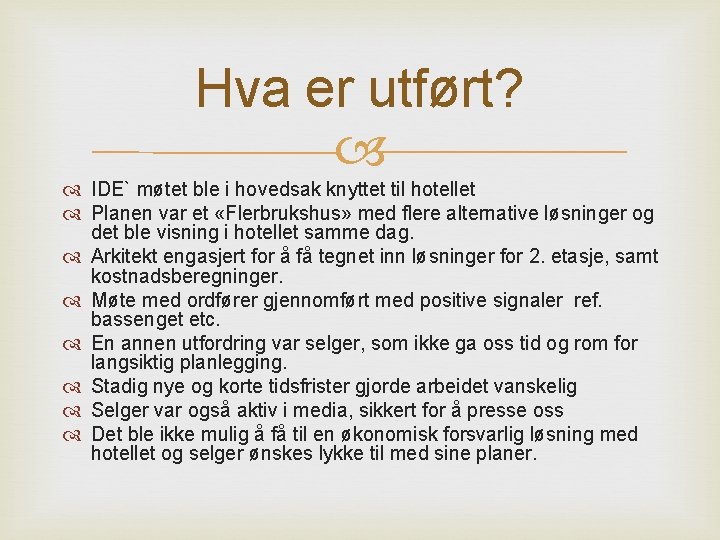 Hva er utført?

IDE` møtet ble i hovedsak knyttet til hotellet

Planen var et «Flerbrukshus» med flere alternative løsninger og det ble visning i hotellet samme dag.

Arkitekt engasjert for å få tegnet inn løsninger for 2. etasje, samt kostnadsberegninger.

Møte med ordfører gjennomført med positive signaler ref. bassenget etc.

En annen utfordring var selger, som ikke ga oss tid og rom for langsiktig planlegging.

Stadig nye og korte tidsfrister gjorde arbeidet vanskelig

Selger var også aktiv i media, sikkert for å presse oss

Det ble ikke mulig å få til en økonomisk forsvarlig løsning med hotellet og selger ønskes lykke til med sine planer.